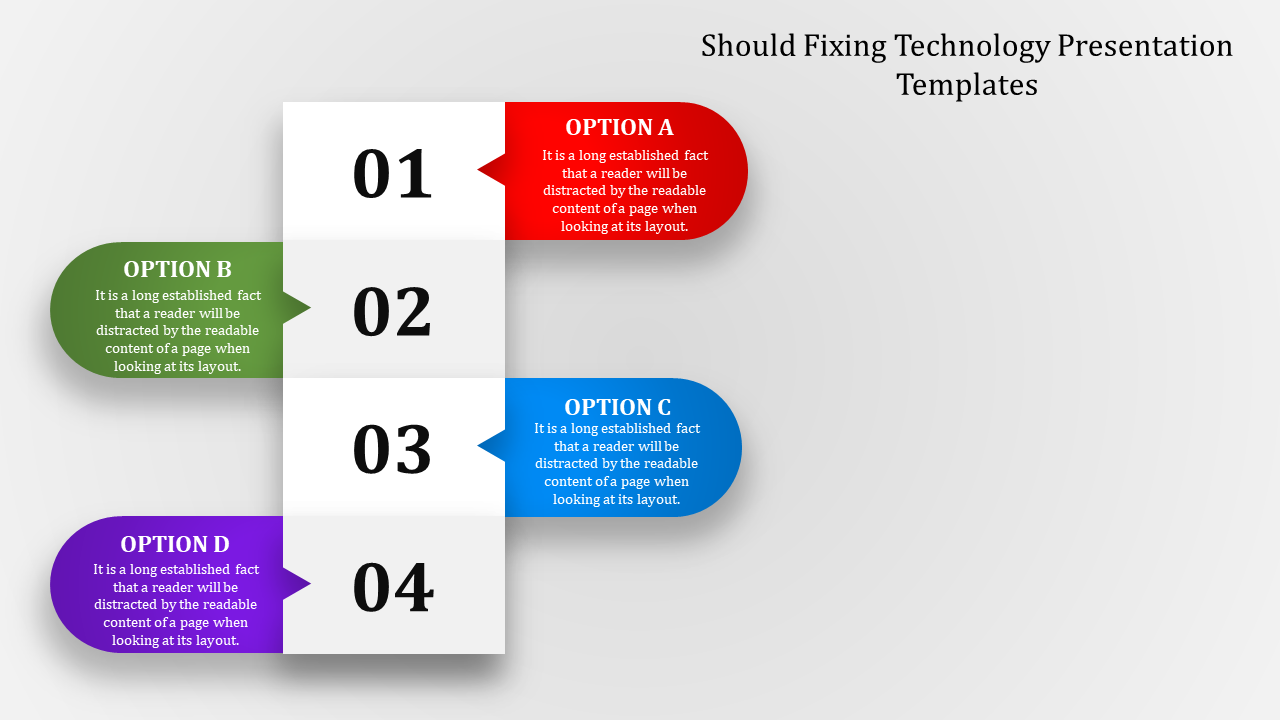 Should Fixing Technology Presentation Templates

01

OPTION A
It is a long established fact that a reader will be distracted by the readable content of a page when looking at its layout.

OPTION B
It is a long established fact that a reader will be distracted by the readable content of a page when looking at its layout.

02

03

OPTION C
It is a long established fact that a reader will be distracted by the readable content of a page when looking at its layout.

OPTION D
It is a long established fact that a reader will be distracted by the readable content of a page when looking at its layout.

04